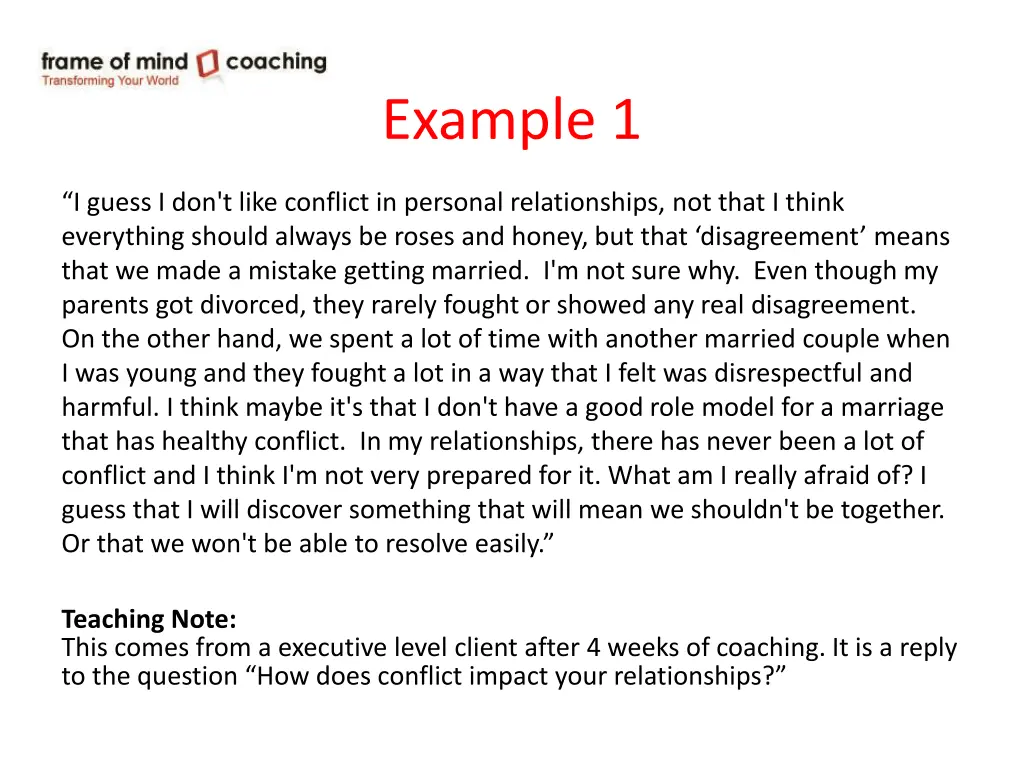 frame of mind coaching
Transforming Your World

Example 1

“I guess I don't like conflict in personal relationships, not that I think everything should always be roses and honey, but that ‘disagreement’ means that we made a mistake getting married. I'm not sure why. Even though my parents got divorced, they rarely fought or showed any real disagreement. On the other hand, we spent a lot of time with another married couple when I was young and they fought a lot in a way that I felt was disrespectful and harmful. I think maybe it's that I don't have a good role model for a marriage that has healthy conflict. In my relationships, there has never been a lot of conflict and I think I'm not very prepared for it. What am I really afraid of? I guess that I will discover something that will mean we shouldn't be together. Or that we won't be able to resolve easily.”

Teaching Note:
This comes from a executive level client after 4 weeks of coaching. It is a reply to the question “How does conflict impact your relationships?”